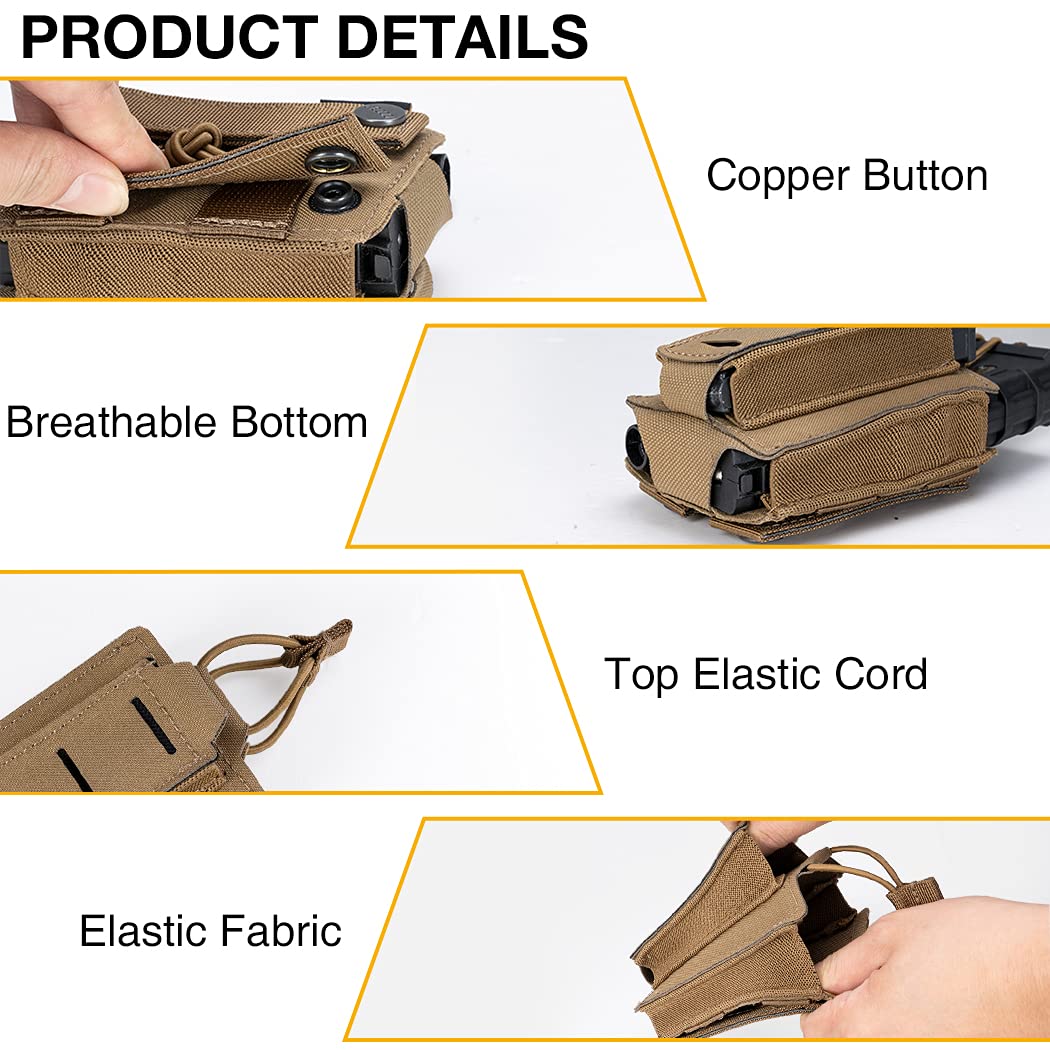 PRODUCT DETAILS

Copper Button

Breathable Bottom

Top Elastic Cord

Elastic Fabric